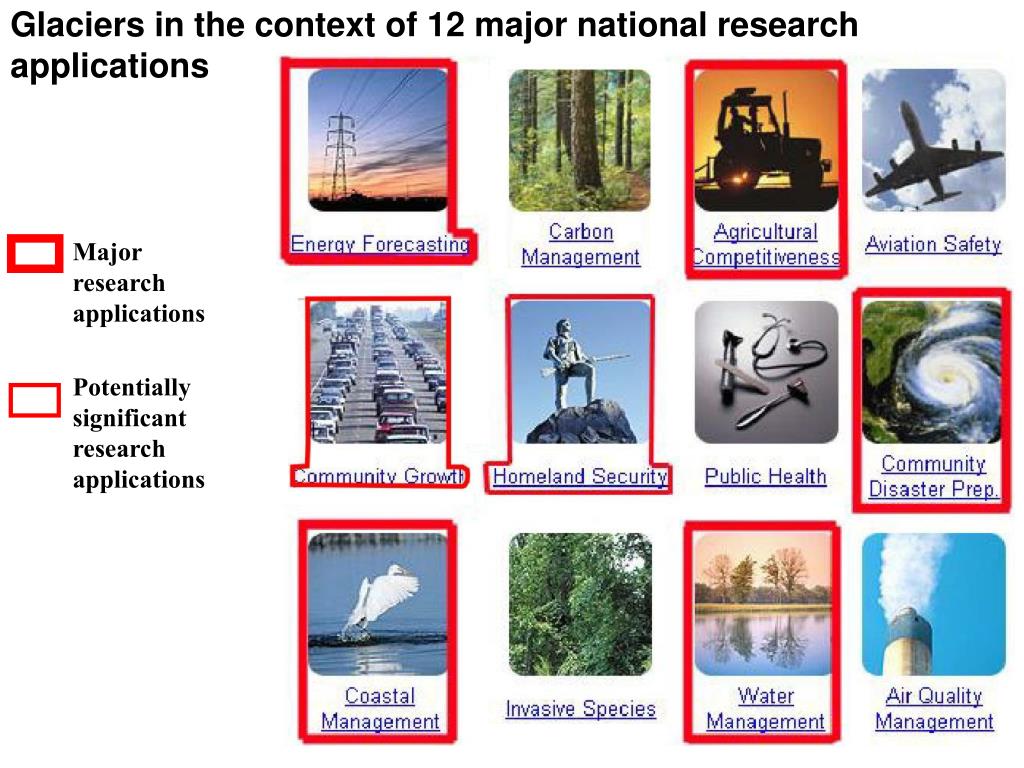 Glaciers in the context of 12 major national research applications

Major research applications

Potentially significant research applications

Energy Forecasting

Carbon Management

Agricultural Competitiveness

Aviation Safety

Community Growth

Homeland Security

Public Health

Community Disaster Prep.

Coastal Management

Invasive Species

Water Management

Air Quality Management